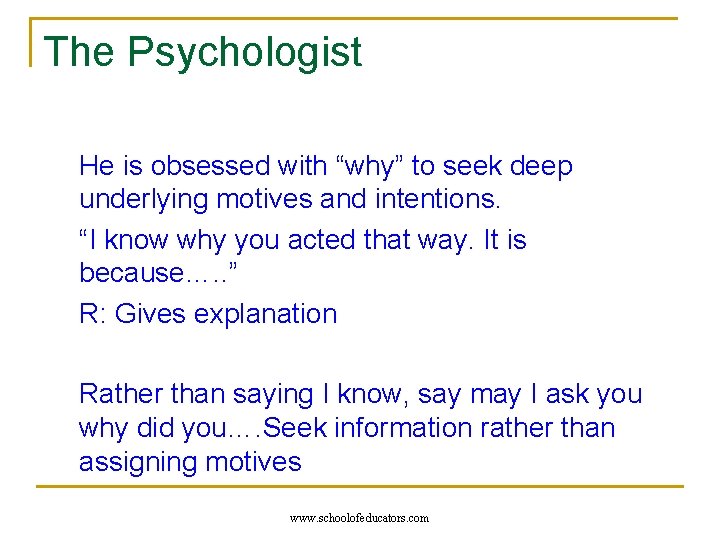 The Psychologist

He is obsessed with “why” to seek deep underlying motives and intentions.

“I know why you acted that way. It is because…..”

R: Gives explanation

Rather than saying I know, say may I ask you why did you….Seek information rather than assigning motives

www.schoolofeducators.com